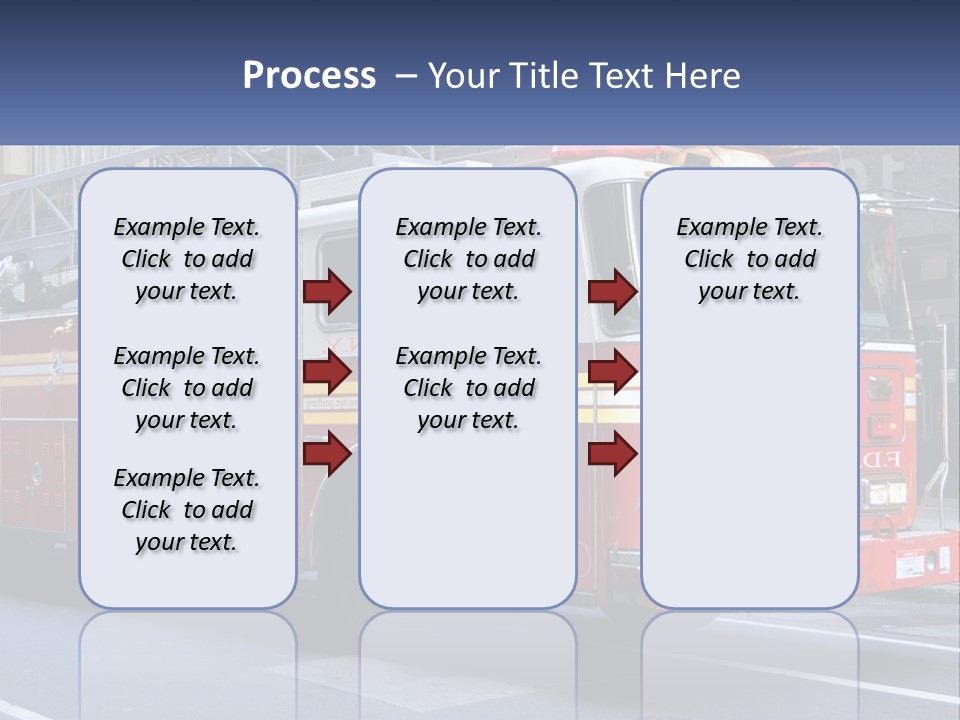 Process – Your Title Text Here

Example Text. Click to add your text.

Example Text. Click to add your text.

Example Text. Click to add your text.

Example Text. Click to add your text.

Example Text. Click to add your text.

Example Text. Click to add your text.